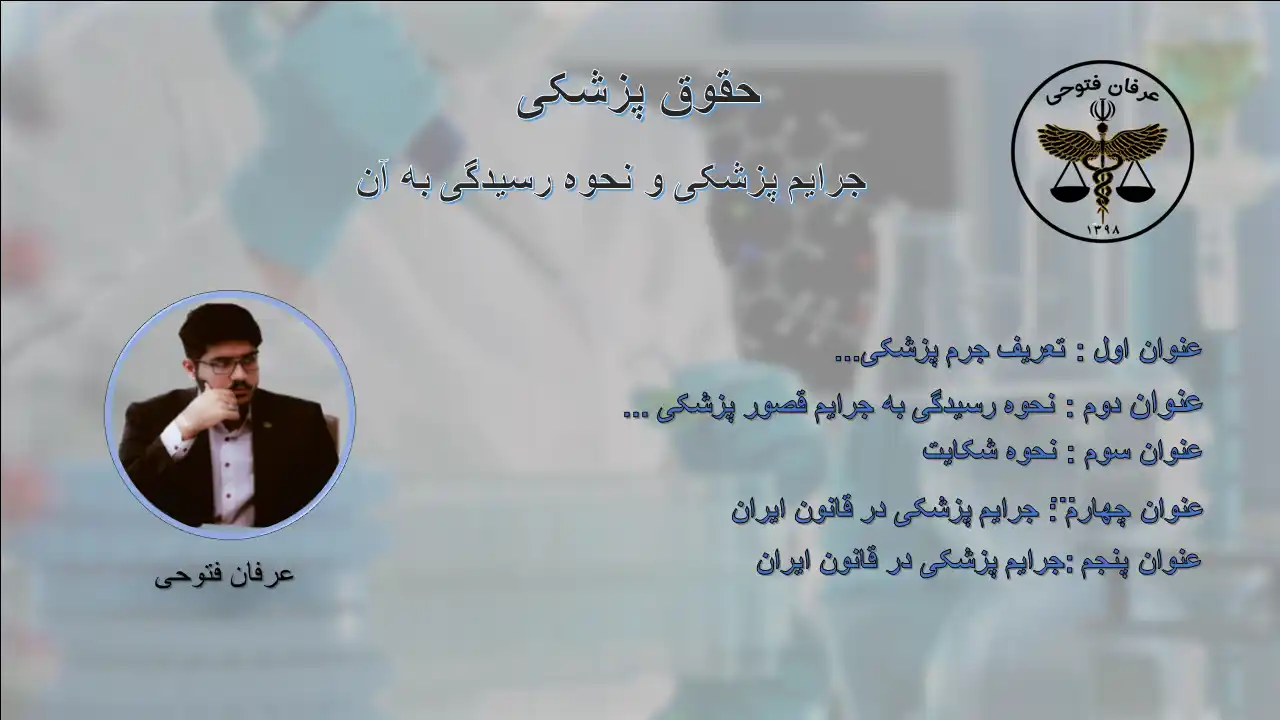 حقوق پزشکی

جرایم پزشکی و نحوه رسیدگی به آن

عرفان فتوحی
۱۳۹۸

عنوان اول : تعریف جرم پزشکی...

عنوان دوم : نحوه رسیدگی به جرایم قصور پزشکی ...

عنوان سوم : نحوه شکایت

عنوان چهارم: جرایم پزشکی در قانون ایران

عنوان پنجم :جرایم پزشکی در قانون ایران

عرفان فتوحی